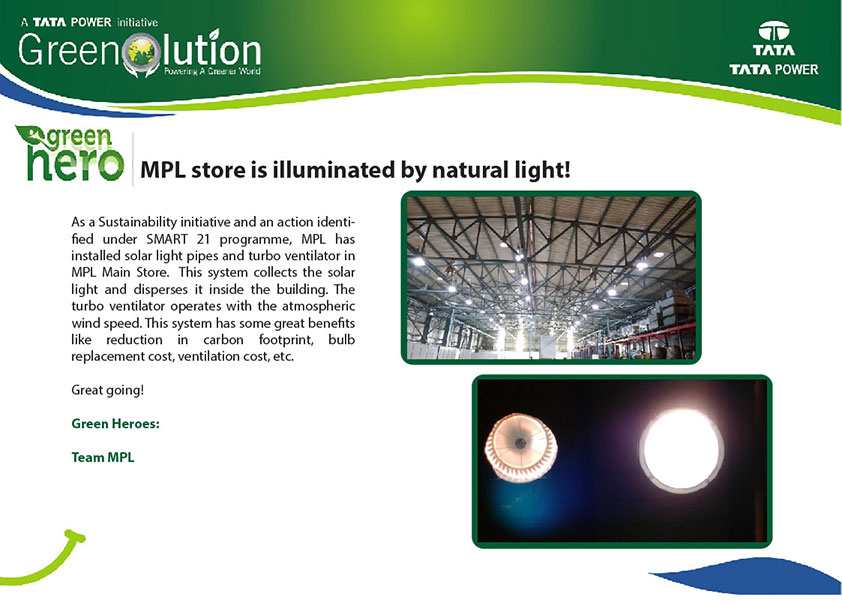 A TATA POWER initiative
Greenolution
Powering A Greener World

TATA
TATA POWER

green hero

MPL store is illuminated by natural light!

As a Sustainability initiative and an action identified under SMART 21 programme, MPL has installed solar light pipes and turbo ventilator in MPL Main Store. This system collects the solar light and disperses it inside the building. The turbo ventilator operates with the atmospheric wind speed. This system has some great benefits like reduction in carbon footprint, bulb replacement cost, ventilation cost, etc.

Great going!

Green Heroes:

Team MPL